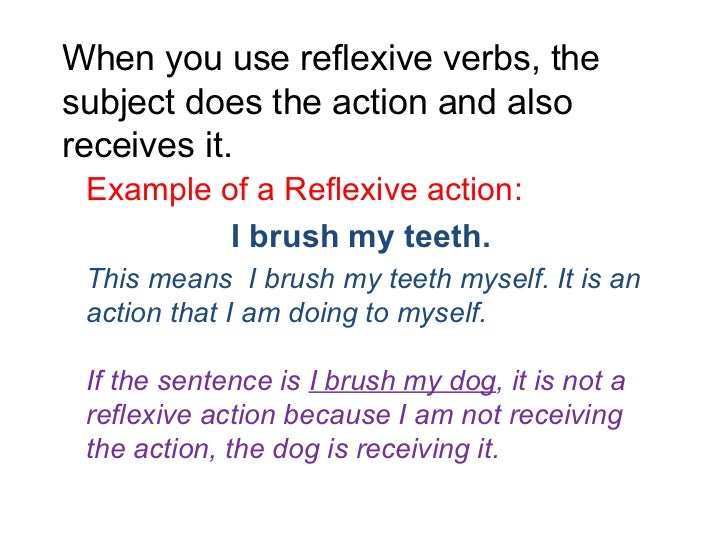 When you use reflexive verbs, the subject does the action and also receives it.

Example of a Reflexive action:

I brush my teeth.

This means I brush my teeth myself. It is an action that I am doing to myself.

If the sentence is I brush my dog, it is not a reflexive action because I am not receiving the action, the dog is receiving it.